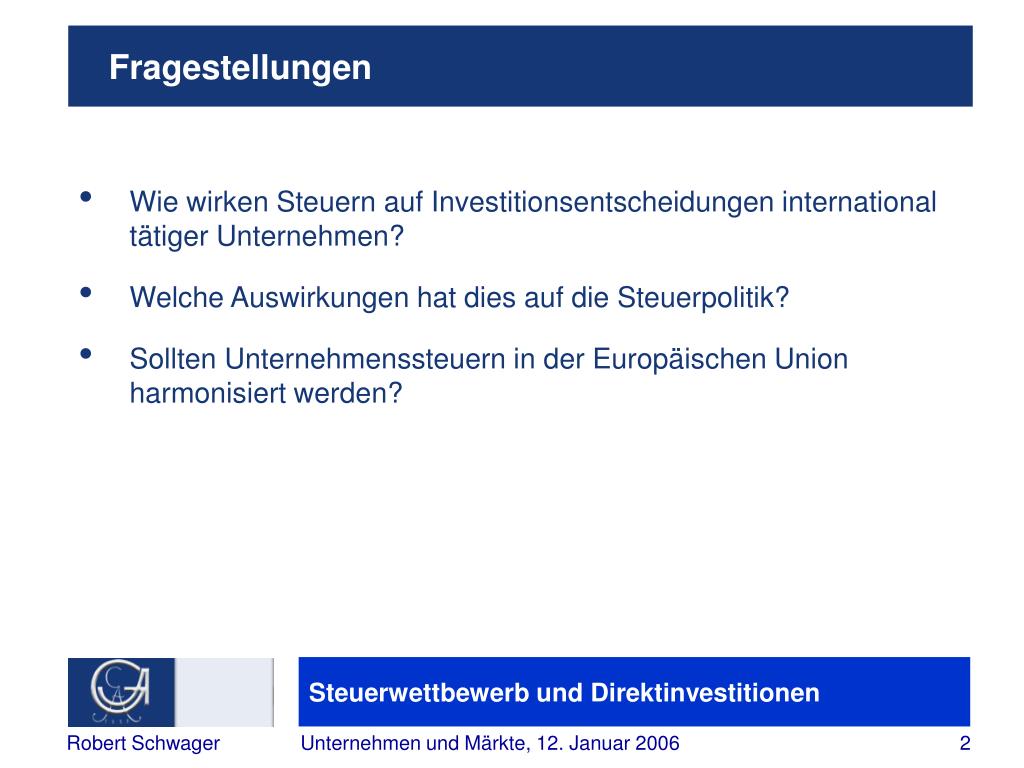 Fragestellungen

• Wie wirken Steuern auf Investitionsentscheidungen international tätiger Unternehmen?

• Welche Auswirkungen hat dies auf die Steuerpolitik?

• Sollten Unternehmenssteuern in der Europäischen Union harmonisiert werden?

Steuerwettbewerb und Direktinvestitionen

Robert Schwager Unternehmen und Märkte, 12. Januar 2006 2